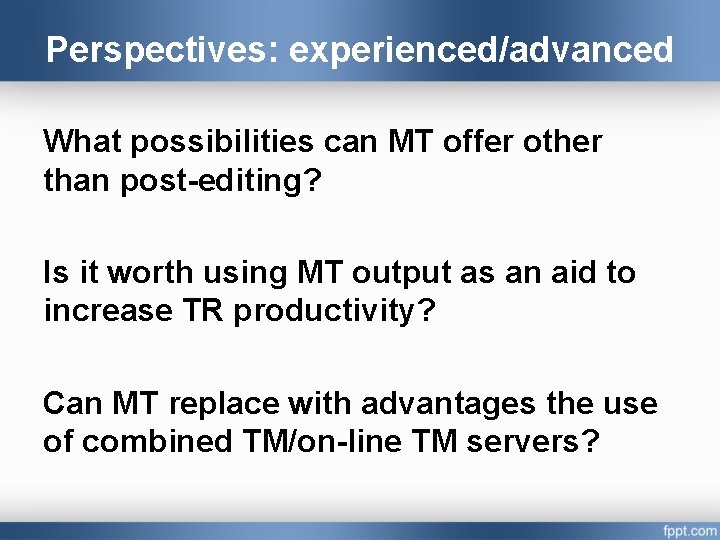 Perspectives: experienced/advanced

What possibilities can MT offer other than post-editing?

Is it worth using MT output as an aid to increase TR productivity?

Can MT replace with advantages the use of combined TM/on-line TM servers?

fppt.com